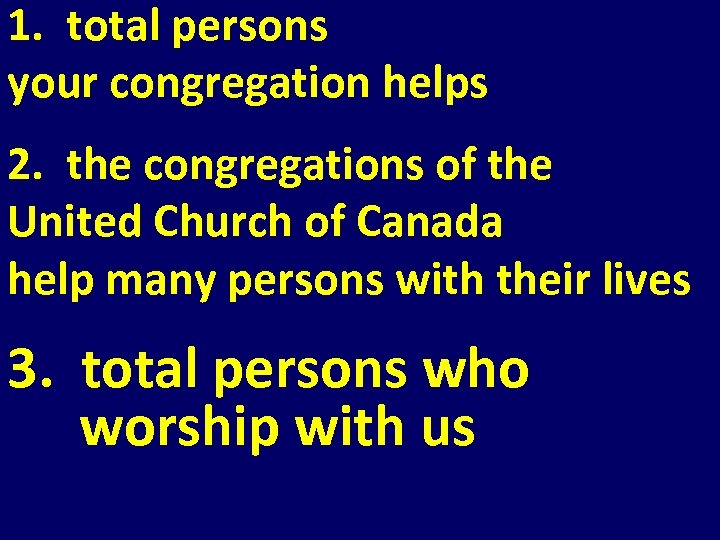 1. total persons
your congregation helps

2. the congregations of the
United Church of Canada
help many persons with their lives

3. total persons who
worship with us